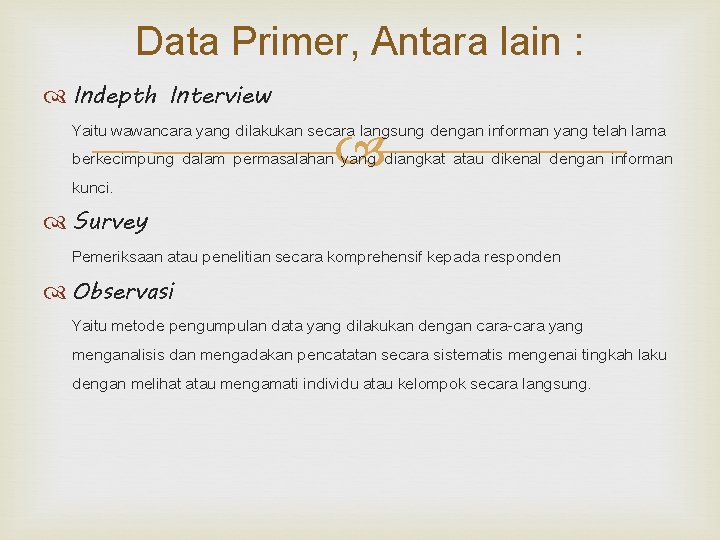 Data Primer, Antara lain :

Indepth Interview

Yaitu wawancara yang dilakukan secara langsung dengan informan yang telah lama berkecimpung dalam permasalahan yang diangkat atau dikenal dengan informan kunci.

Survey

Pemeriksaan atau penelitian secara komprehensif kepada responden

Observasi

Yaitu metode pengumpulan data yang dilakukan dengan cara-cara yang menganalisis dan mengadakan pencatatan secara sistematis mengenai tingkah laku dengan melihat atau mengamati individu atau kelompok secara langsung.